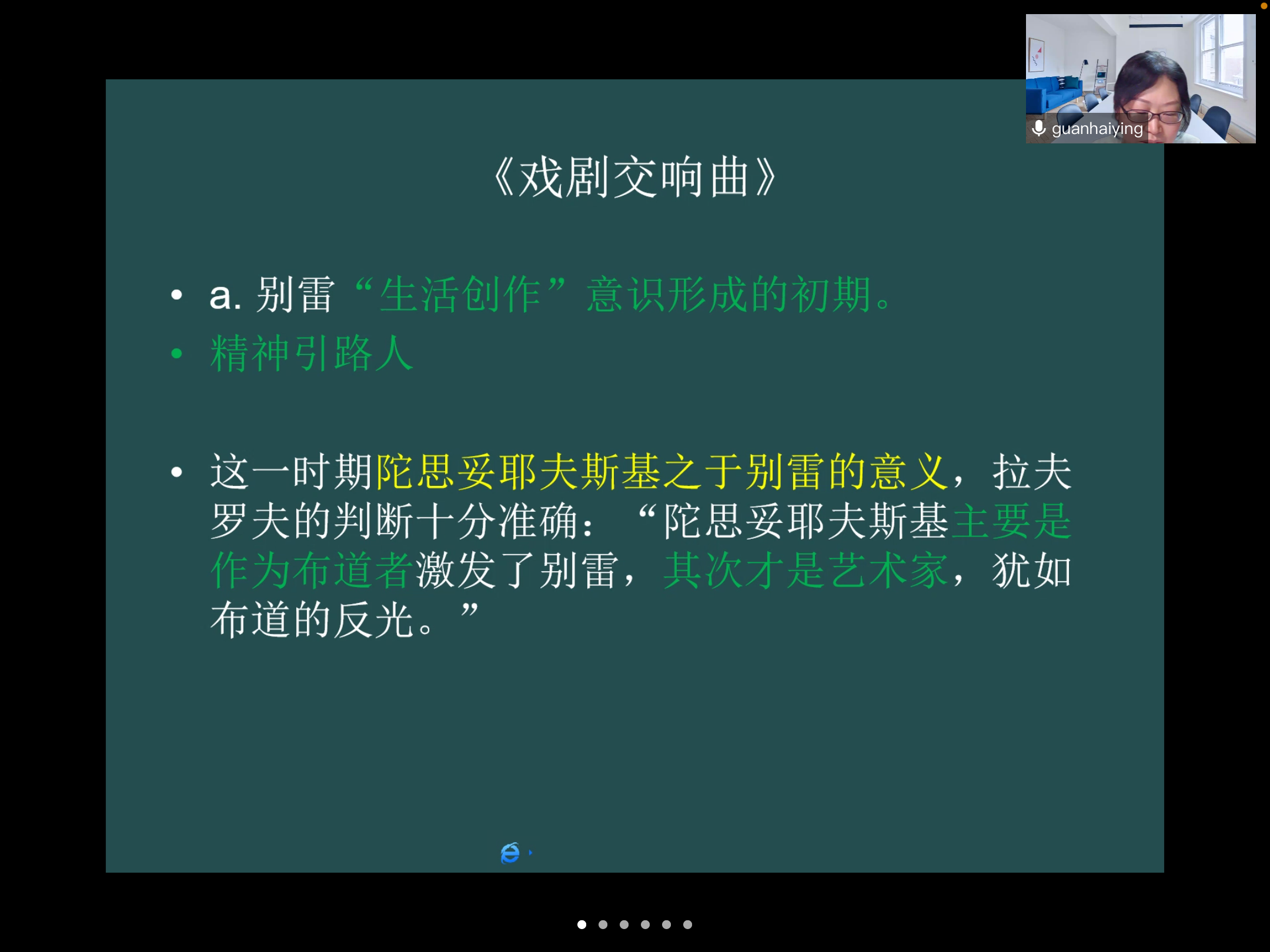 guanhaiying

《戏剧交响曲》

• a. 别雷“生活创作”意识形成的初期。
• 精神引路人

• 这一时期陀思妥耶夫斯基之于别雷的意义，拉夫罗夫的判断十分准确：“陀思妥耶夫斯基主要是作为布道者激发了别雷，其次才是艺术家，犹如布道的反光。”